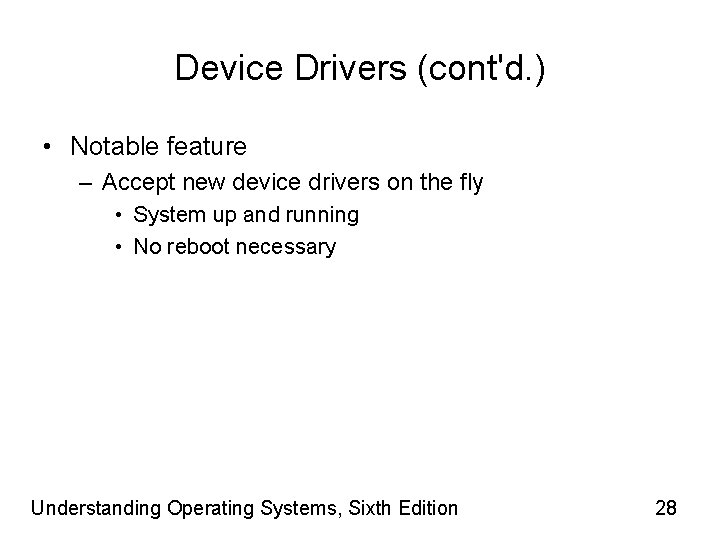 Device Drivers (cont'd.)

• Notable feature
  – Accept new device drivers on the fly
    • System up and running
    • No reboot necessary

Understanding Operating Systems, Sixth Edition

28